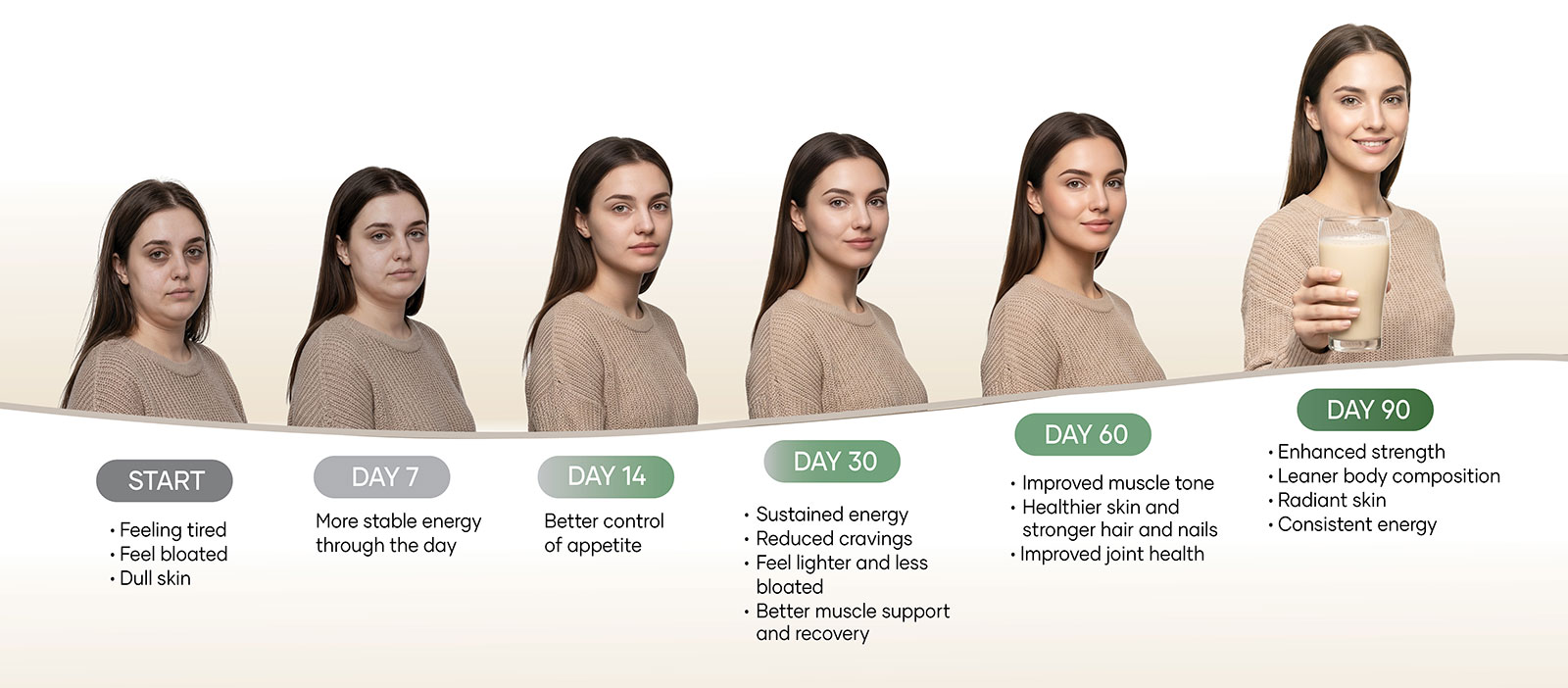 START
• Feeling tired
• Feel bloated
• Dull skin

DAY 7
More stable energy through the day

DAY 14
Better control of appetite

DAY 30
• Sustained energy
• Reduced cravings
• Feel lighter and less bloated
• Better muscle support and recovery

DAY 60
• Improved muscle tone
• Healthier skin and stronger hair and nails
• Improved joint health

DAY 90
• Enhanced strength
• Leaner body composition
• Radiant skin
• Consistent energy